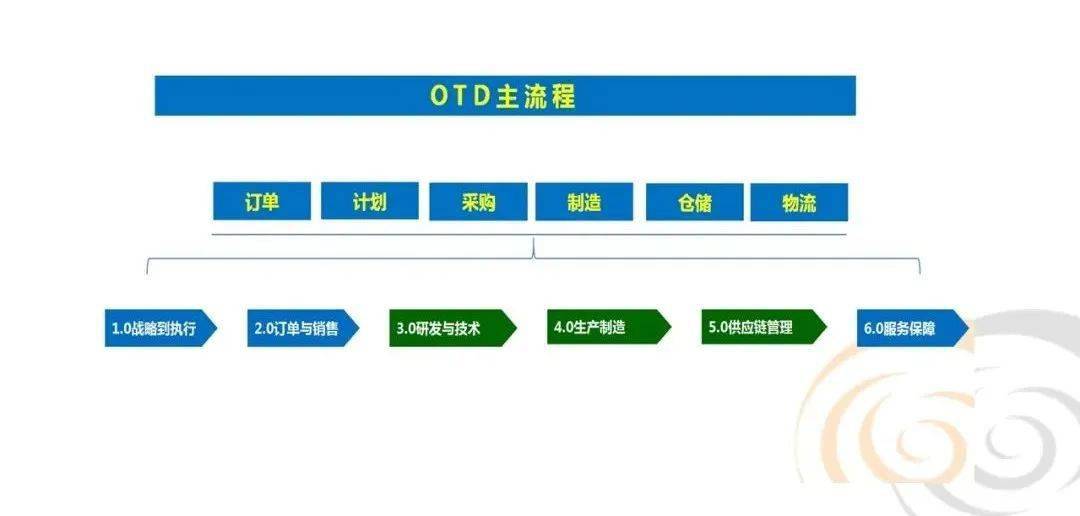 OTD主流程

订单
计划
采购
制造
仓储
物流

1.0战略到执行
2.0订单与销售
3.0研发与技术
4.0生产制造
5.0供应链管理
6.0服务保障